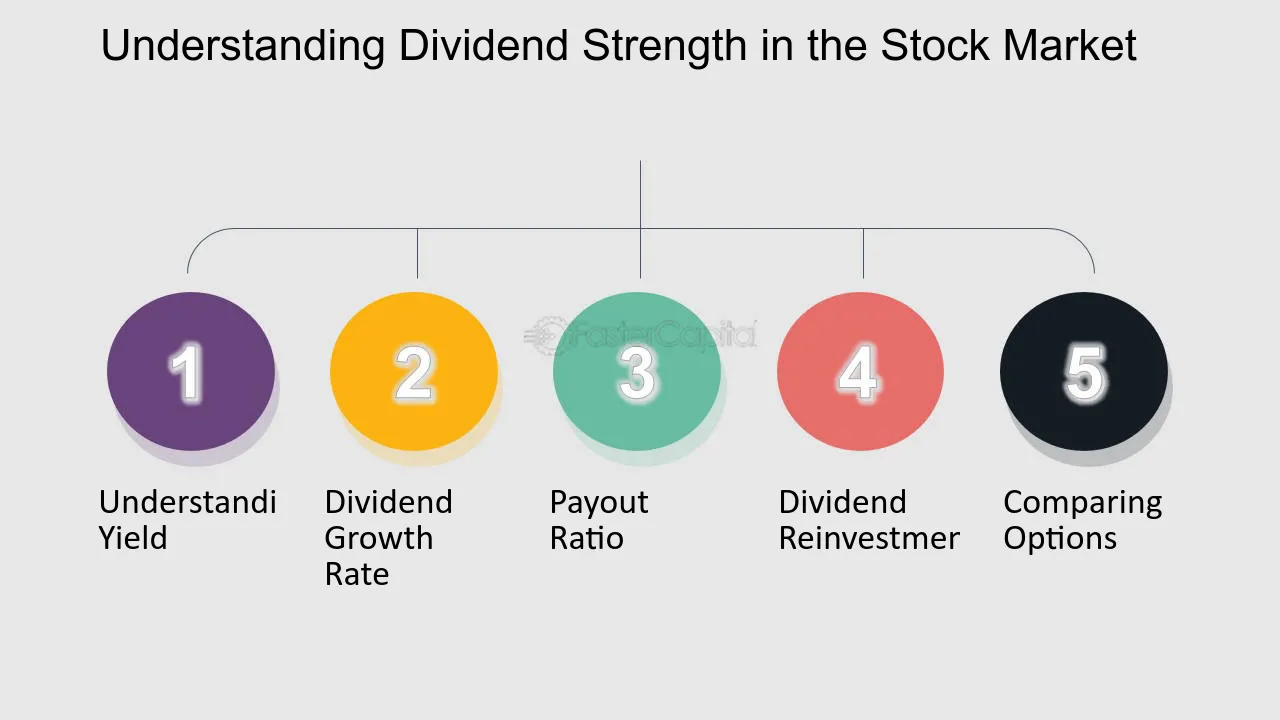 Understanding Dividend Strength in the Stock Market

1

Understandi Yield

2

Dividend Growth Rate

3

Payout Ratio

4

Dividend Reinvestmer

5

Comparing Options

FasterCapital